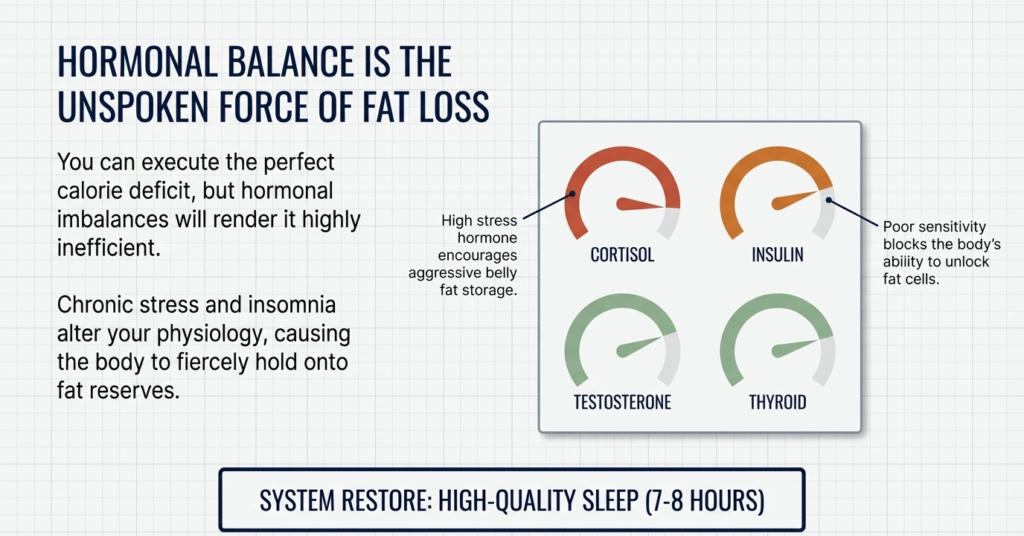 HORMONAL BALANCE IS THE UNSPOKEN FORCE OF FAT LOSS

You can execute the perfect calorie deficit, but hormonal imbalances will render it highly inefficient.

Chronic stress and insomnia alter your physiology, causing the body to fiercely hold onto fat reserves.

High stress hormone encourages aggressive belly fat storage.

CORTISOL

INSULIN

Poor sensitivity blocks the body's ability to unlock fat cells.

TESTOSTERONE

THYROID

SYSTEM RESTORE: HIGH-QUALITY SLEEP (7-8 HOURS)